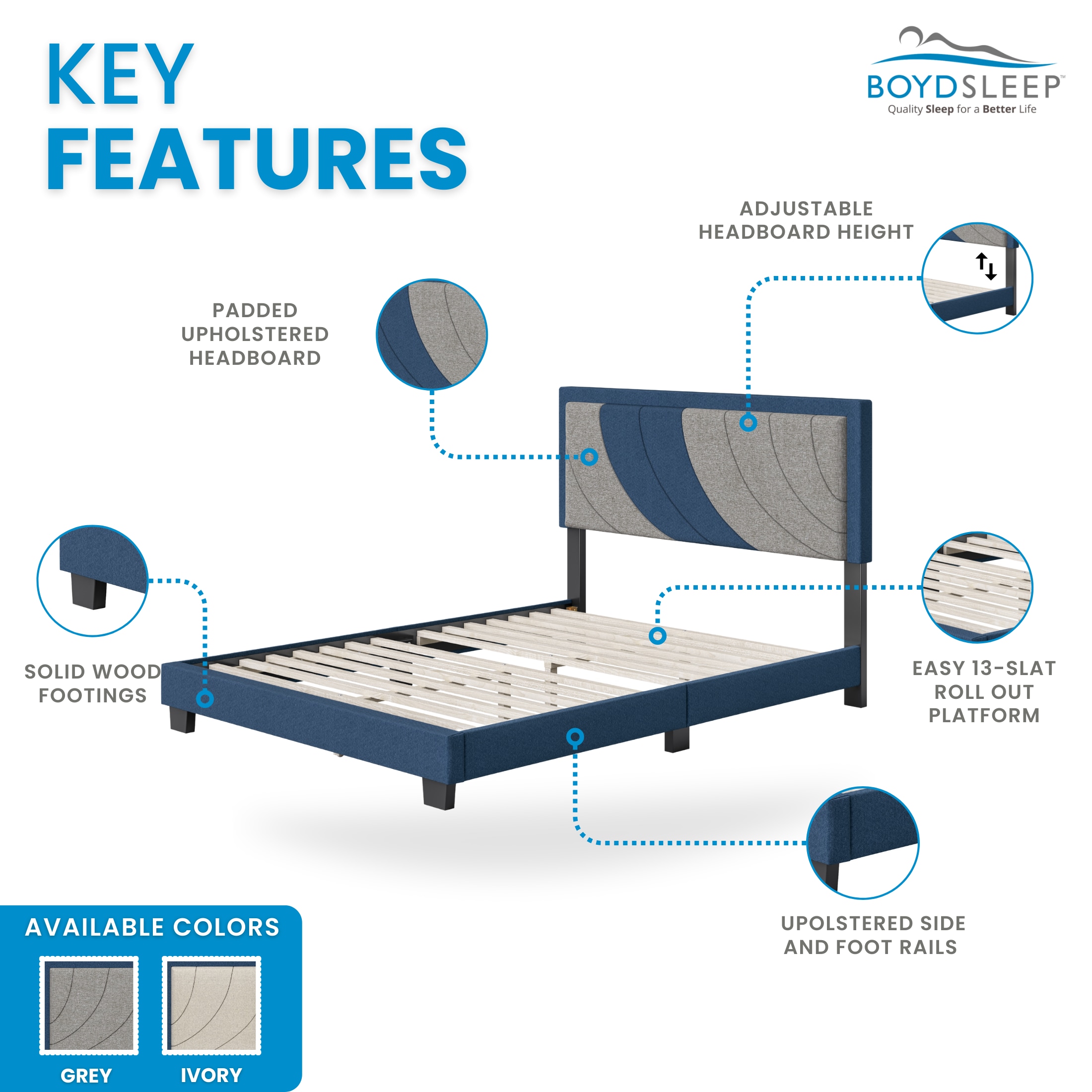 KEY FEATURES

BOYDSLEEP™
Quality Sleep for a Better Life

ADJUSTABLE HEADBOARD HEIGHT

PADDED UPHOLSTERED HEADBOARD

SOLID WOOD FOOTINGS

EASY 13-SLAT ROLL OUT PLATFORM

UPOLSTERED SIDE AND FOOT RAILS

AVAILABLE COLORS

GREY

IVORY